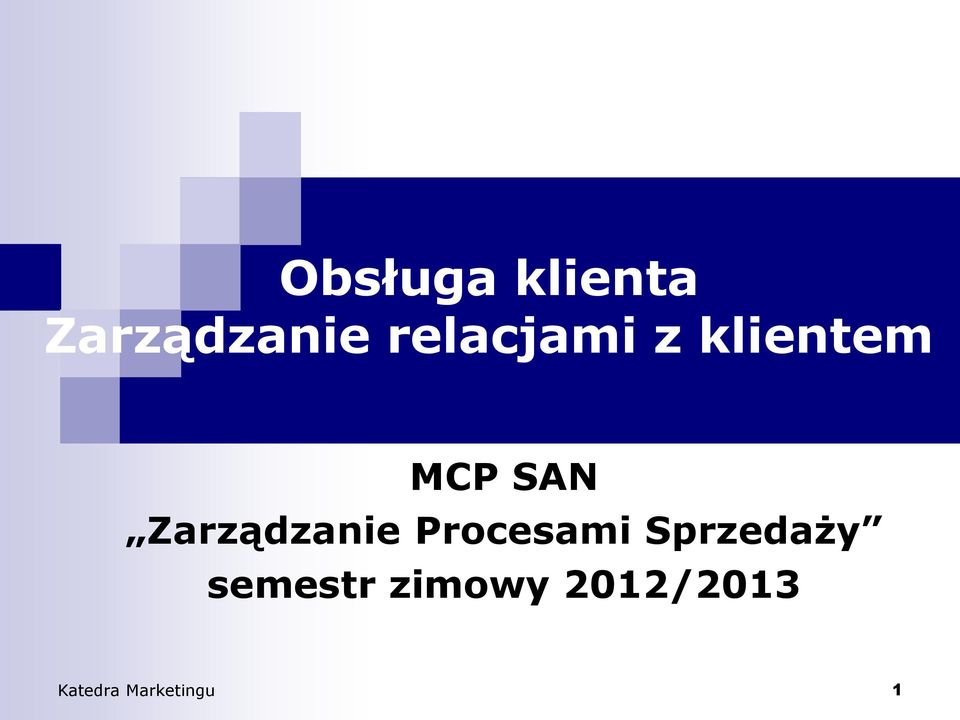 Obsługa klienta
Zarządzanie relacjami z klientem

MCP SAN
„Zarządzanie Procesami Sprzedaży”
semestr zimowy 2012/2013

Katedra Marketingu

1